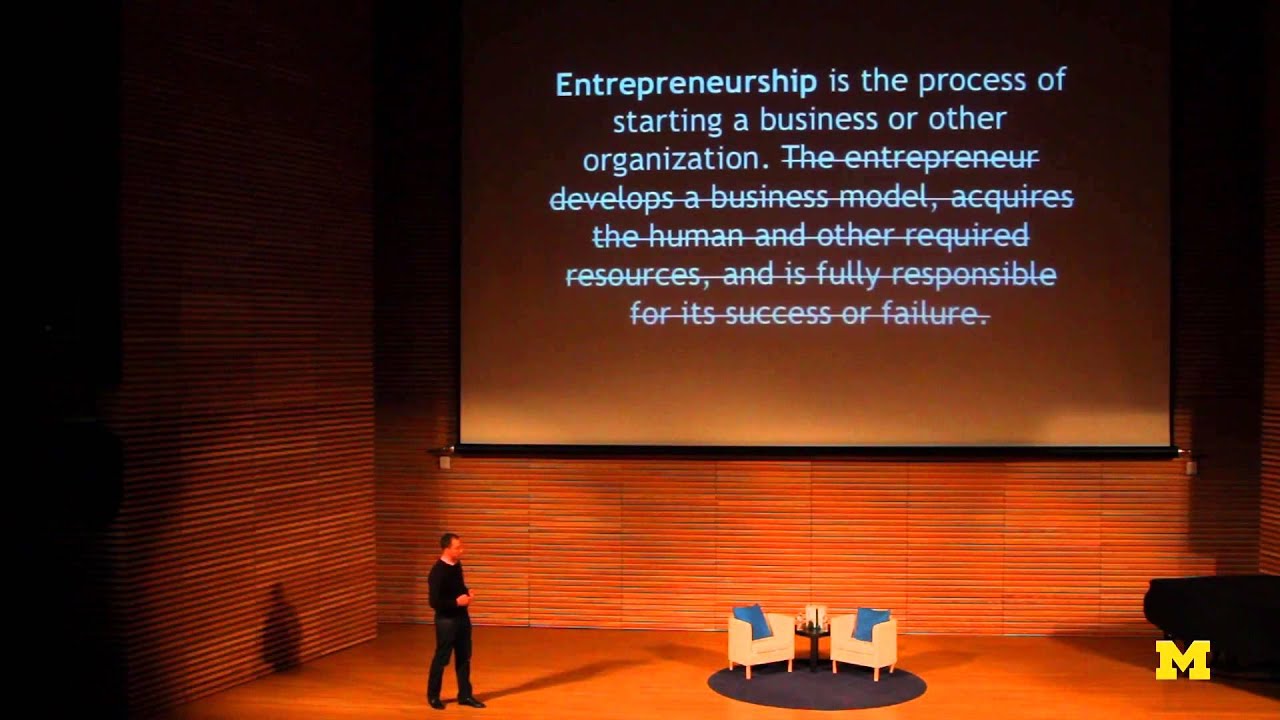 **Entrepreneurship** is the process of starting a business or other organization. ~~The entrepreneur develops a business model, acquires the human and other required resources, and is fully responsible for its success or failure.~~

M